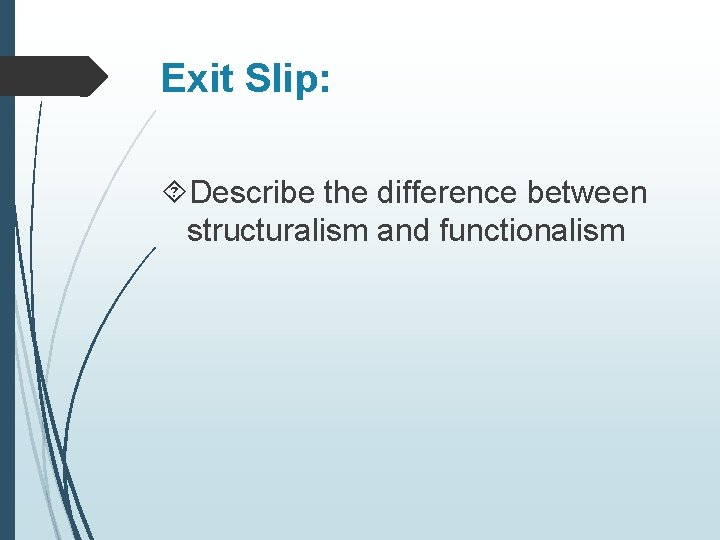 Exit Slip:

Describe the difference between structuralism and functionalism